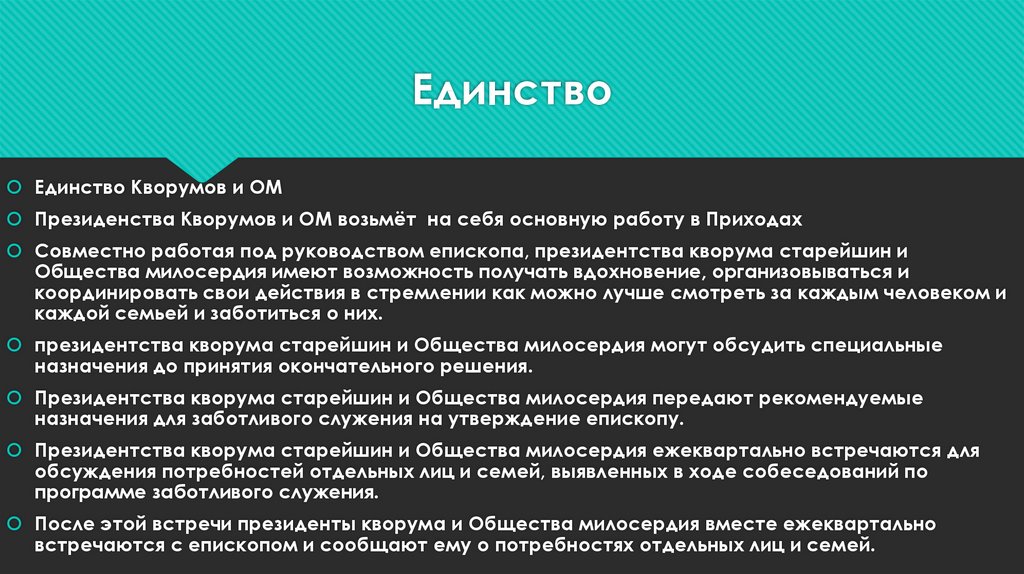 Единство

Единство Кворумов и ОМ

Президенства Кворумов и ОМ возьмёт на себя основную работу в Приходах

Совместно работая под руководством епископа, президентства кворума старейшин и Общества милосердия имеют возможность получать вдохновение, организовываться и координировать свои действия в стремлении как можно лучше смотреть за каждым человеком и каждой семьей и заботиться о них.

президентства кворума старейшин и Общества милосердия могут обсудить специальные назначения до принятия окончательного решения.

Президентства кворума старейшин и Общества милосердия передают рекомендуемые назначения для заботливого служения на утверждение епископу.

Президентства кворума старейшин и Общества милосердия ежеквартально встречаются для обсуждения потребностей отдельных лиц и семей, выявленных в ходе собеседований по программе заботливого служения.

После этой встречи президенты кворума и Общества милосердия вместе ежеквартально встречаются с епископом и сообщают ему о потребностях отдельных лиц и семей.